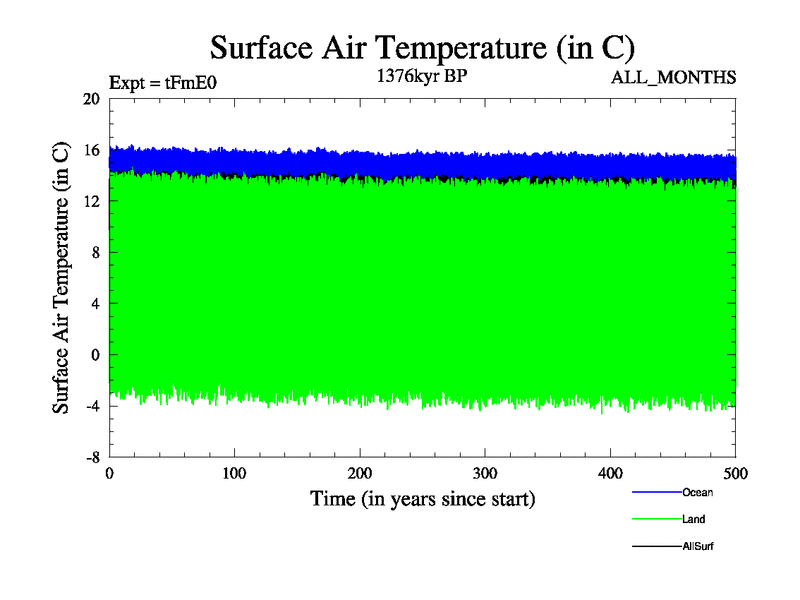 Surface Air Temperature (in C)

Expt = tFmE0

1376kyr BP

ALL_MONTHS

Surface Air Temperature (in C)

20
16
12
8
4
0
-4
-8

0
100
200
300
400
500

Time (in years since start)

Ocean
Land
AllSurf